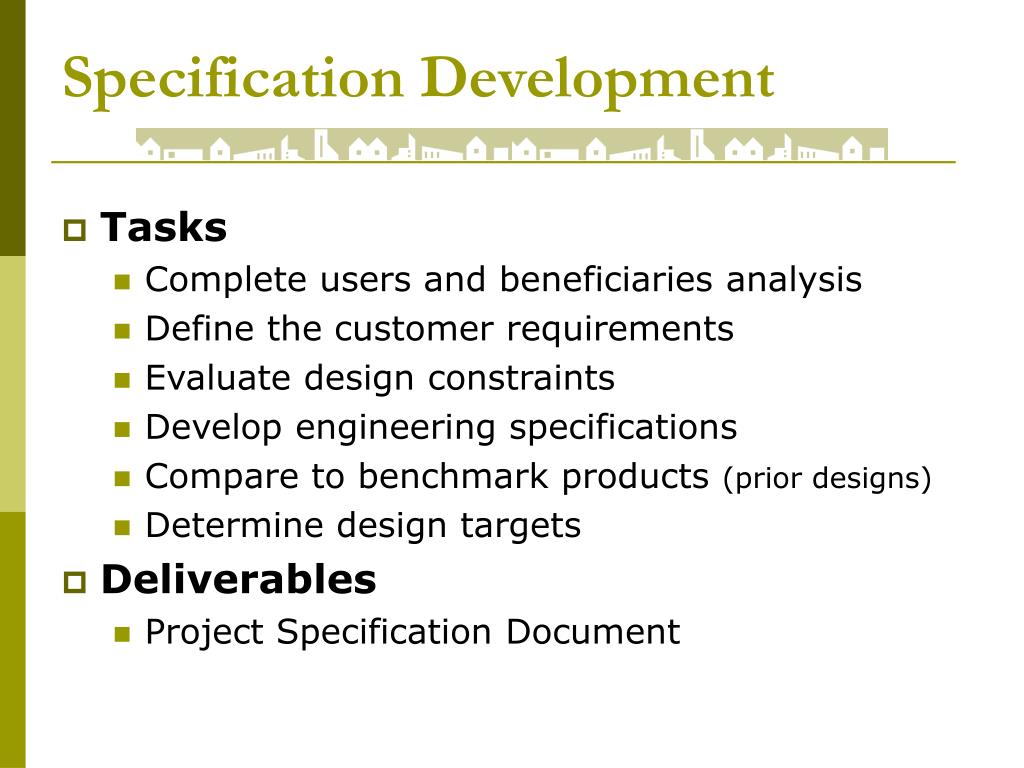 Specification Development

Tasks

Complete users and beneficiaries analysis

Define the customer requirements

Evaluate design constraints

Develop engineering specifications

Compare to benchmark products (prior designs)

Determine design targets

Deliverables

Project Specification Document